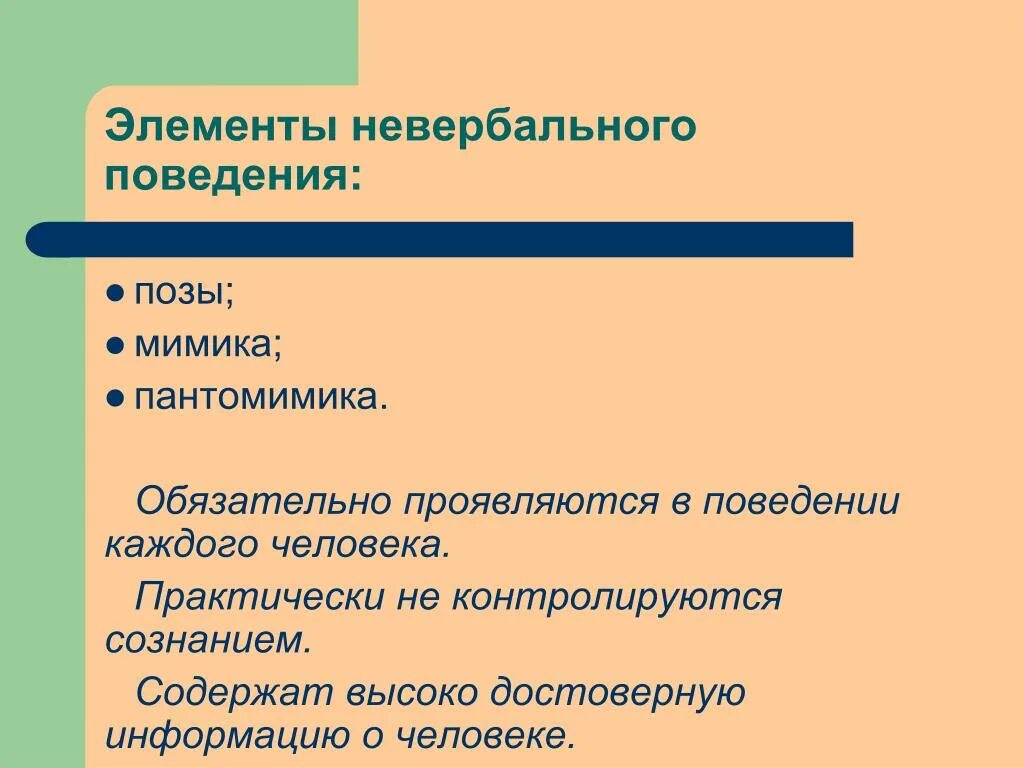 Элементы невербального поведения:

- позы;
- мимика;
- пантомимика.

Обязательно проявляются в поведении каждого человека.

Практически не контролируются сознанием.

Содержат высоко достоверную информацию о человеке.